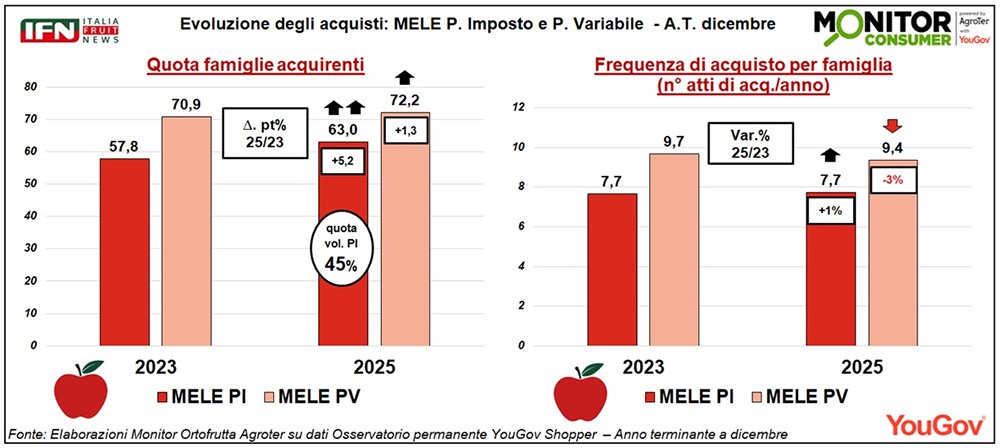 IFN ITALIA FRUIT NEWS

Evoluzione degli acquisti: MELE P. Imposto e P. Variabile - A.T. dicembre

MONITOR CONSUMER powered by AgroTer with YouGov

Quota famiglie acquirenti

80
70
60
50
40
30
20
10
0

57,8
70,9
Δ. pt% 25/23
63,0
+5,2
72,2
+1,3
quota vol. PI 45%

2023
2025

MELE PI
MELE PV

Frequenza di acquisto per famiglia (n° atti di acq./anno)

12
10
8
6
4
2
0

7,7
9,7
Var.% 25/23
7,7
+1%
9,4
-3%

2023
2025

MELE PI
MELE PV

Fonte: Elaborazioni Monitor Ortofrutta Agroter su dati Osservatorio permanente YouGov Shopper – Anno terminante a dicembre

YouGov